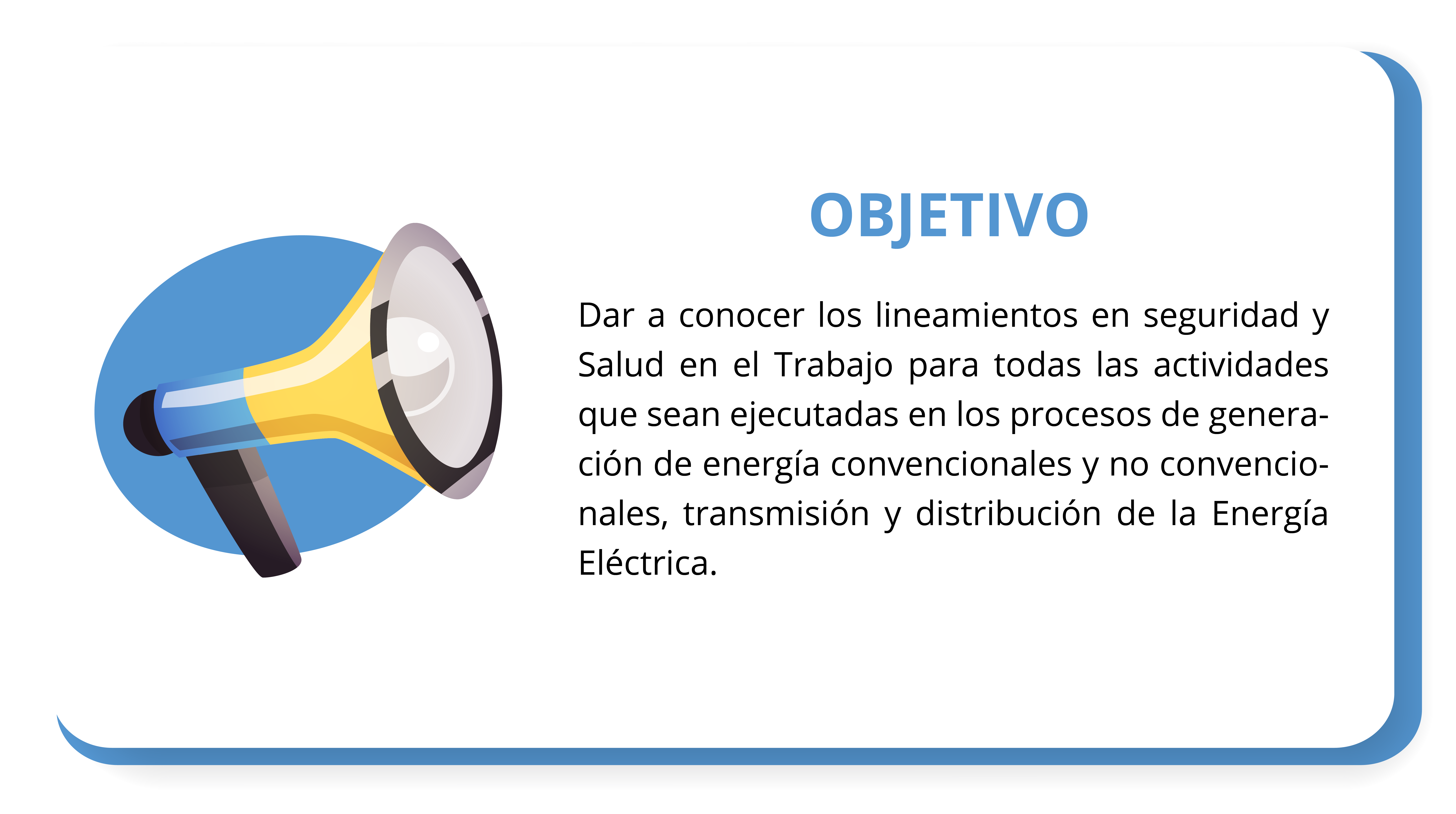 OBJETIVO

Dar a conocer los lineamientos en seguridad y Salud en el Trabajo para todas las actividades que sean ejecutadas en los procesos de generación de energía convencionales y no convencionales, transmisión y distribución de la Energía Eléctrica.